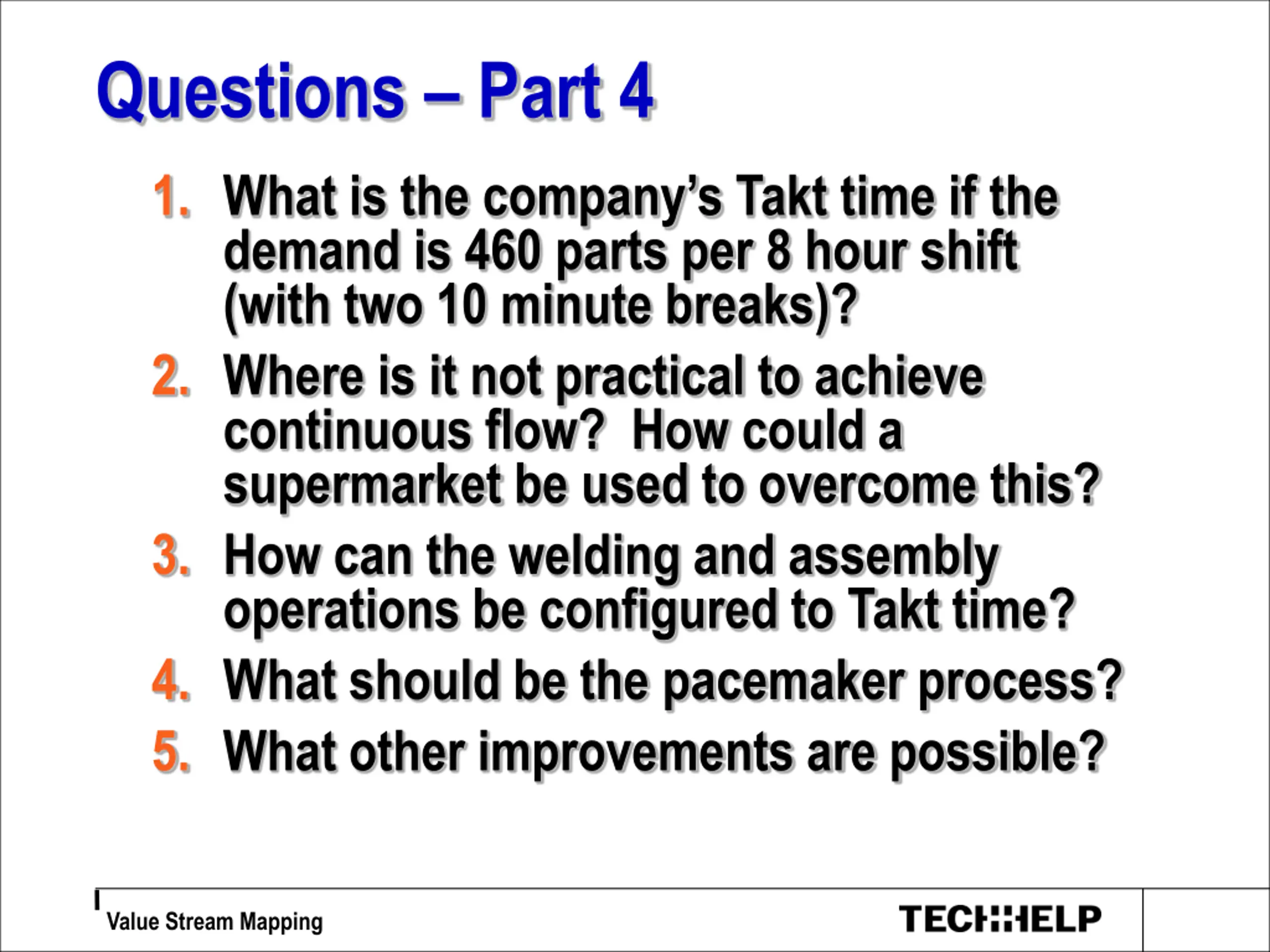 Questions – Part 4

1. What is the company's Takt time if the demand is 460 parts per 8 hour shift (with two 10 minute breaks)?
2. Where is it not practical to achieve continuous flow? How could a supermarket be used to overcome this?
3. How can the welding and assembly operations be configured to Takt time?
4. What should be the pacemaker process?
5. What other improvements are possible?

Value Stream Mapping

TECHHELP